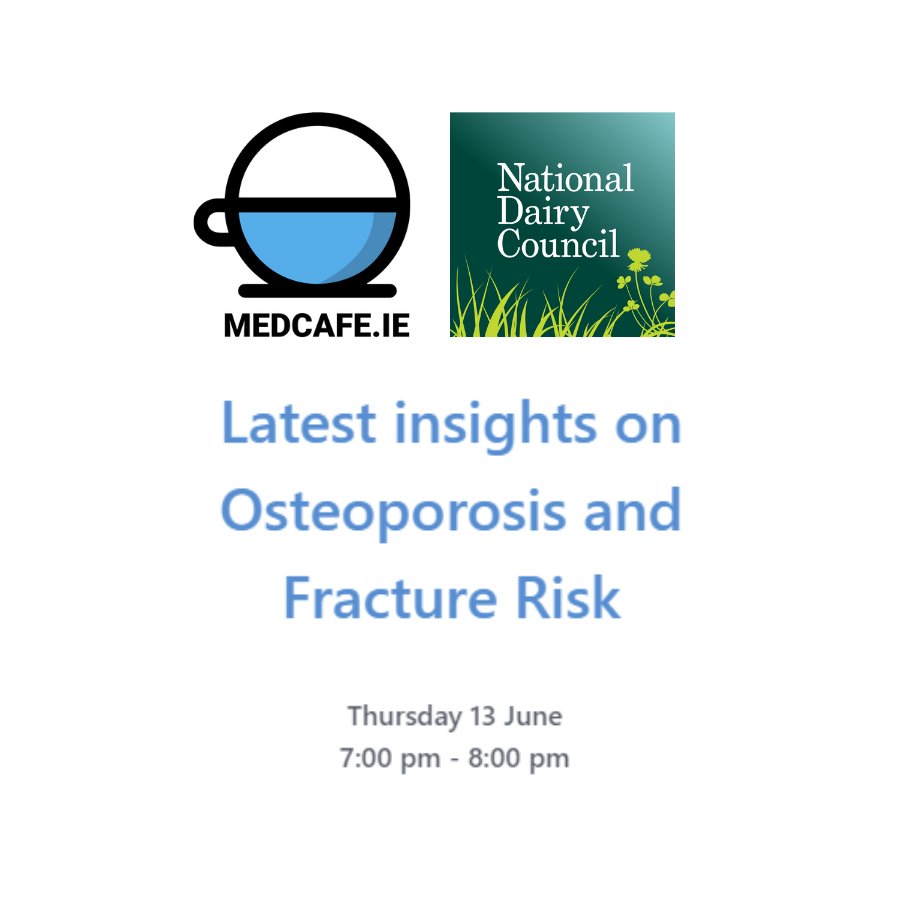 MEDCAFE.IE

National Dairy Council

Latest insights on Osteoporosis and Fracture Risk

Thursday 13 June
7:00 pm - 8:00 pm